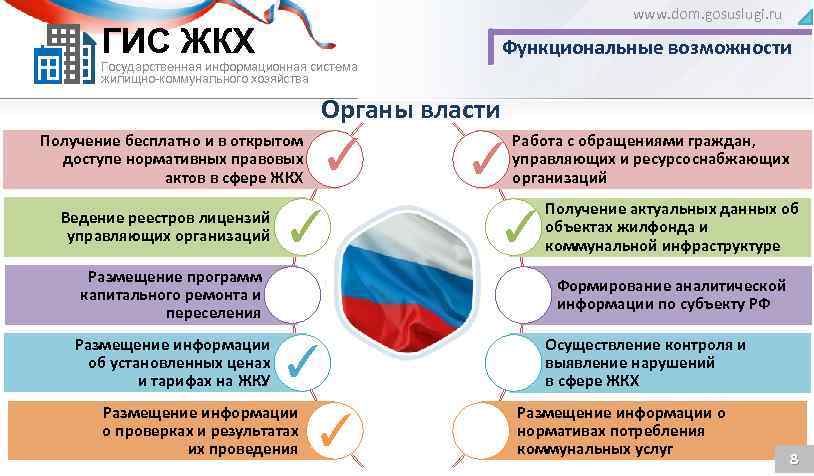 ГИС ЖКХ
Государственная информационная система жилищно-коммунального хозяйства

www.dom.gosuslugi.ru

Функциональные возможности

Органы власти

Получение бесплатно и в открытом доступе нормативных правовых актов в сфере ЖКХ

Ведение реестров лицензий управляющих организаций

Размещение программ капитального ремонта и переселения

Размещение информации об установленных ценах и тарифах на ЖКУ

Размещение информации о проверках и результатах их проведения

Работа с обращениями граждан, управляющих и ресурсоснабжающих организаций

Получение актуальных данных об объектах жилфонда и коммунальной инфраструктуре

Формирование аналитической информации по субъекту РФ

Осуществление контроля и выявление нарушений в сфере ЖКХ

Размещение информации о нормативах потребления коммунальных услуг

8